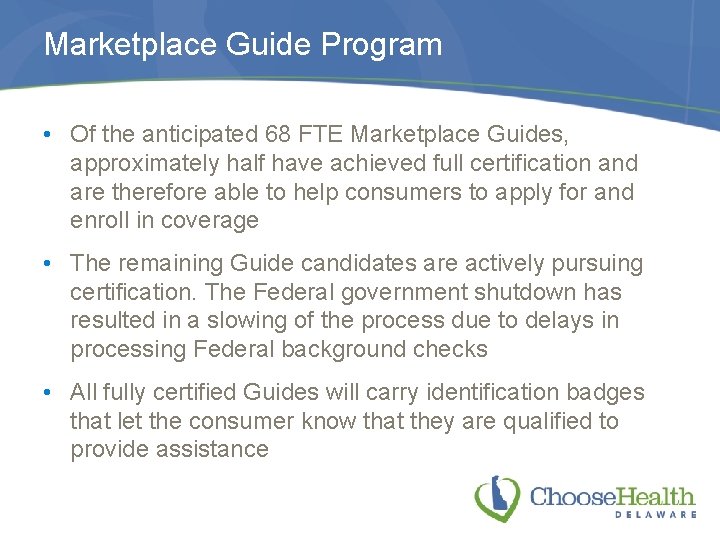 Marketplace Guide Program

• Of the anticipated 68 FTE Marketplace Guides, approximately half have achieved full certification and are therefore able to help consumers to apply for and enroll in coverage

• The remaining Guide candidates are actively pursuing certification. The Federal government shutdown has resulted in a slowing of the process due to delays in processing Federal background checks

• All fully certified Guides will carry identification badges that let the consumer know that they are qualified to provide assistance

ChooseHealth
DELAWARE